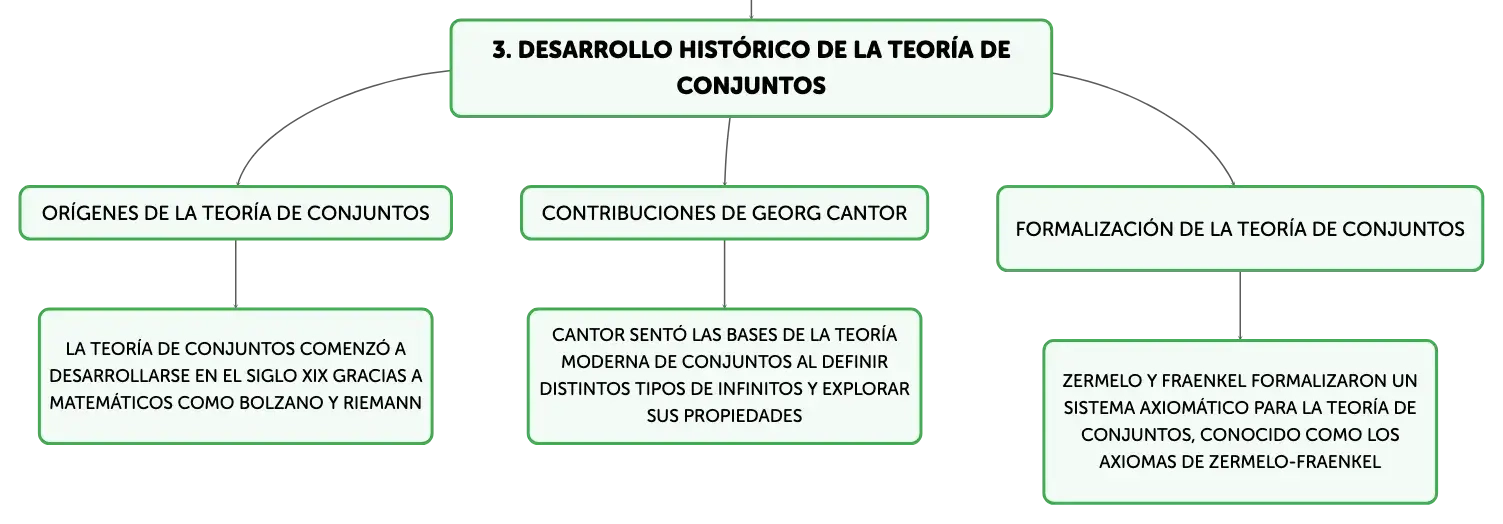 3. DESARROLLO HISTÓRICO DE LA TEORÍA DE CONJUNTOS

ORÍGENES DE LA TEORÍA DE CONJUNTOS

LA TEORÍA DE CONJUNTOS COMENZÓ A DESARROLLARSE EN EL SIGLO XIX GRACIAS A MATEMÁTICOS COMO BOLZANO Y RIEMANN

CONTRIBUCIONES DE GEORG CANTOR

CANTOR SENTÓ LAS BASES DE LA TEORÍA MODERNA DE CONJUNTOS AL DEFINIR DISTINTOS TIPOS DE INFINITOS Y EXPLORAR SUS PROPIEDADES

FORMALIZACIÓN DE LA TEORÍA DE CONJUNTOS

ZERMELO Y FRAENKEL FORMALIZARON UN SISTEMA AXIOMÁTICO PARA LA TEORÍA DE CONJUNTOS, CONOCIDO COMO LOS AXIOMAS DE ZERMELO-FRAENKEL